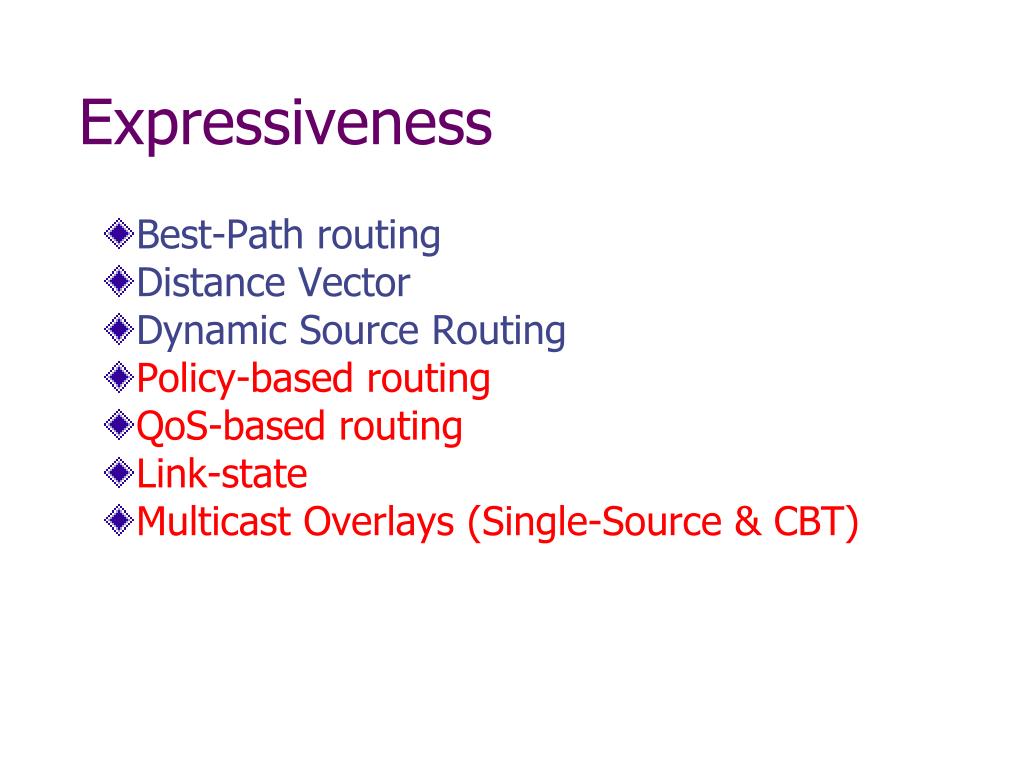 Expressiveness

Best-Path routing
Distance Vector
Dynamic Source Routing
Policy-based routing
QoS-based routing
Link-state
Multicast Overlays (Single-Source & CBT)